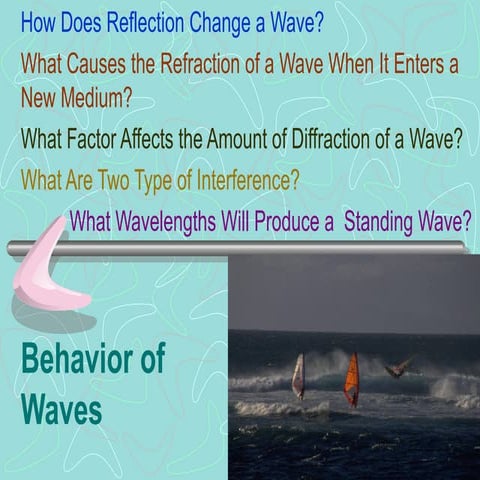 How Does Reflection Change a Wave?

What Causes the Refraction of a Wave When It Enters a New Medium?

What Factor Affects the Amount of Diffraction of a Wave?

What Are Two Type of Interference?

What Wavelengths Will Produce a Standing Wave?

Behavior of Waves